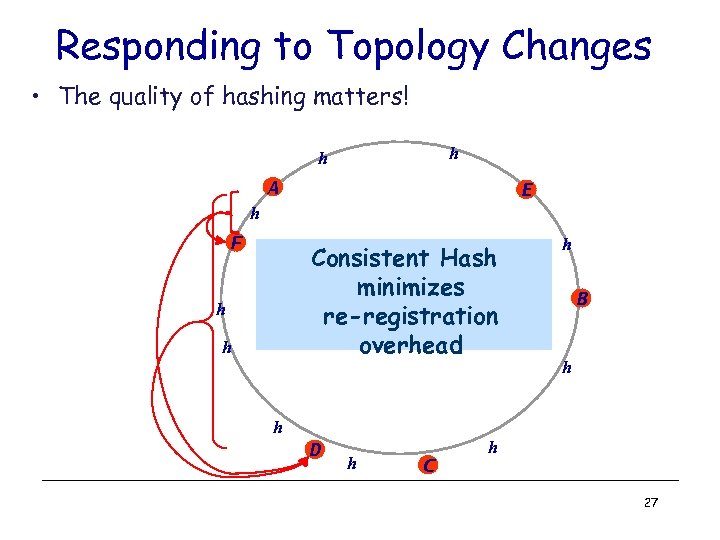 Responding to Topology Changes

• The quality of hashing matters!

h
h
A
E
h
F
h
Consistent Hash minimizes re-registration overhead
B
h
h
h
h
D
h
C
h

27